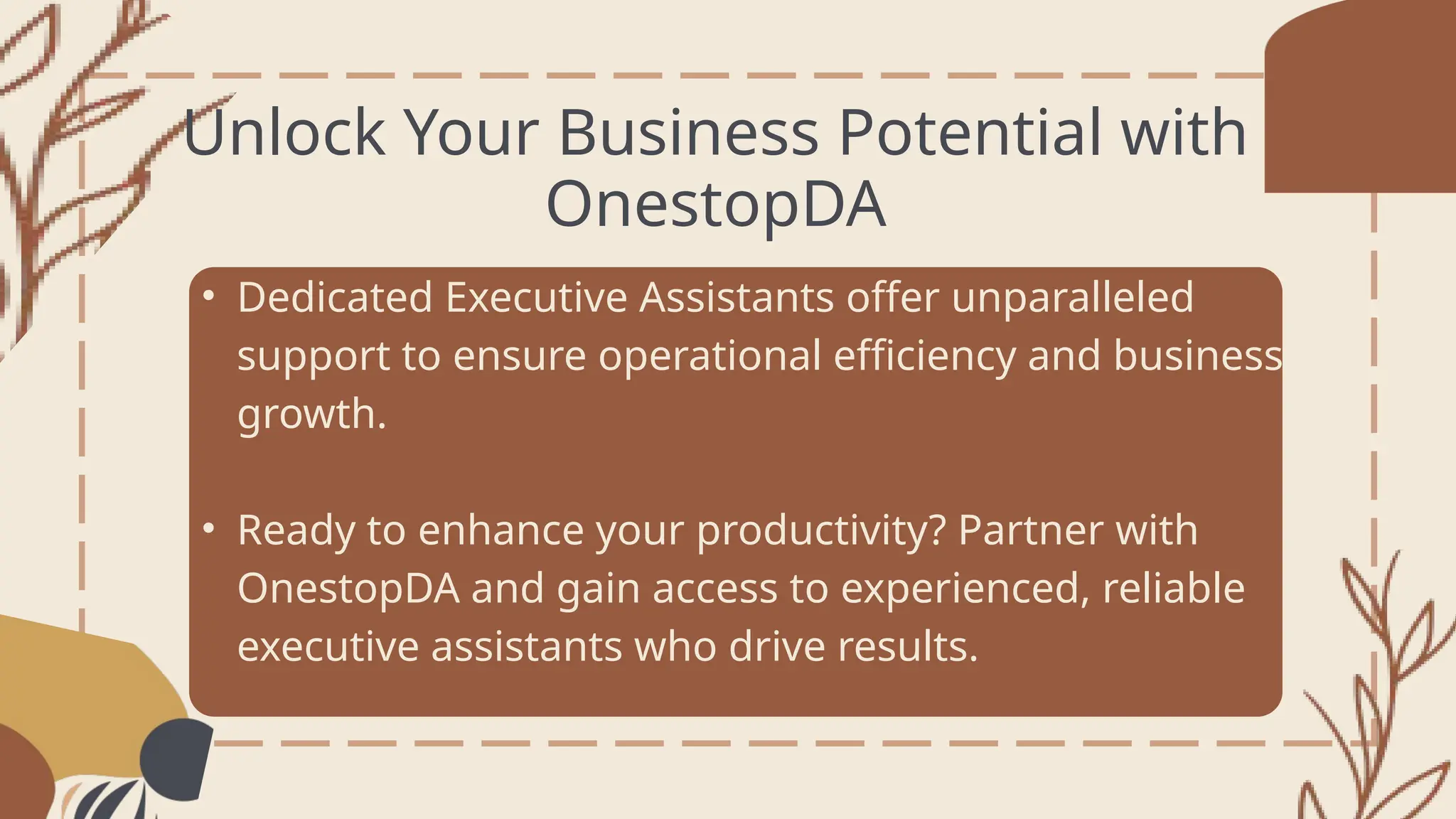 Unlock Your Business Potential with OnestopDA

• Dedicated Executive Assistants offer unparalleled support to ensure operational efficiency and business growth.

• Ready to enhance your productivity? Partner with OnestopDA and gain access to experienced, reliable executive assistants who drive results.